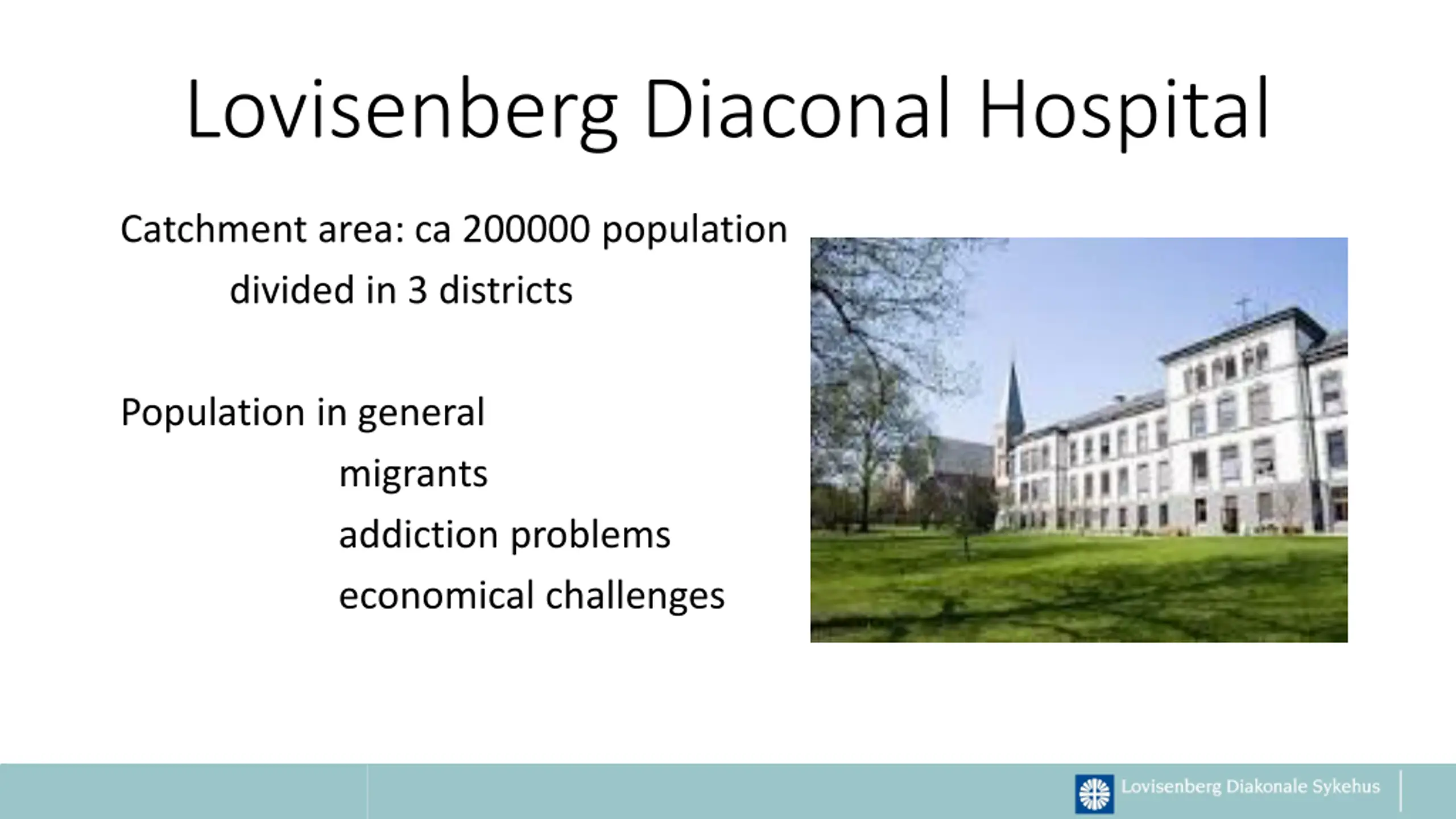 Lovisenberg Diaconal Hospital

Catchment area: ca 200000 population
divided in 3 districts

Population in general
migrants
addiction problems
economical challenges

Lovisenberg Diakonale Sykehus